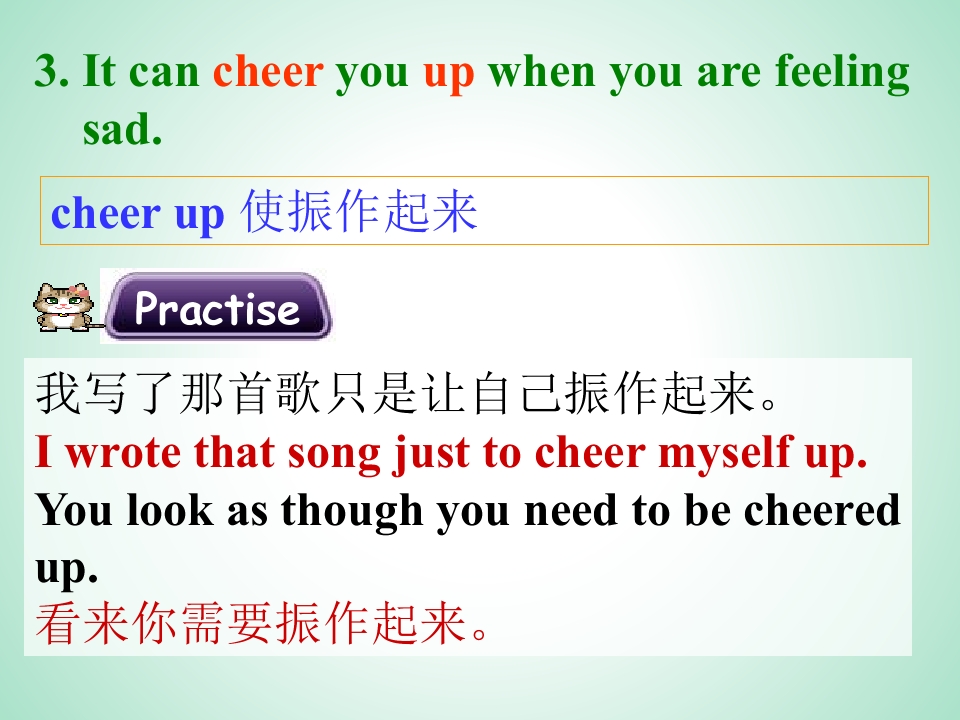 3. It can cheer you up when you are feeling sad.

cheer up 使振作起来

Practise

我写了那首歌只是让自己振作起来。
I wrote that song just to cheer myself up.
You look as though you need to be cheered up.
看来你需要振作起来。